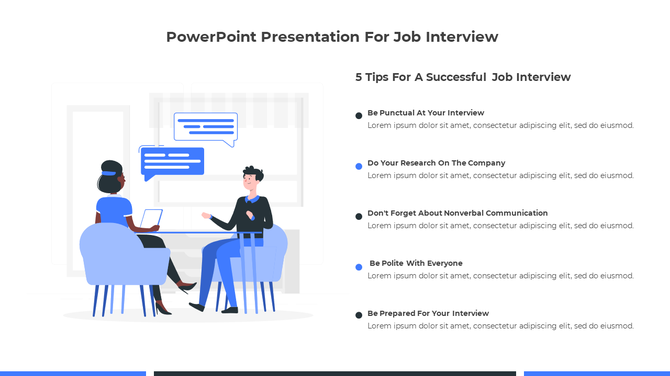 PowerPoint Presentation For Job Interview

5 Tips For A Successful Job Interview

Be Punctual At Your Interview
Lorem ipsum dolor sit amet, consectetur adipiscing elit, sed do eiusmod.

Do Your Research On The Company
Lorem ipsum dolor sit amet, consectetur adipiscing elit, sed do eiusmod.

Don't Forget About Nonverbal Communication
Lorem ipsum dolor sit amet, consectetur adipiscing elit, sed do eiusmod.

Be Polite With Everyone
Lorem ipsum dolor sit amet, consectetur adipiscing elit, sed do eiusmod.

Be Prepared For Your Interview
Lorem ipsum dolor sit amet, consectetur adipiscing elit, sed do eiusmod.